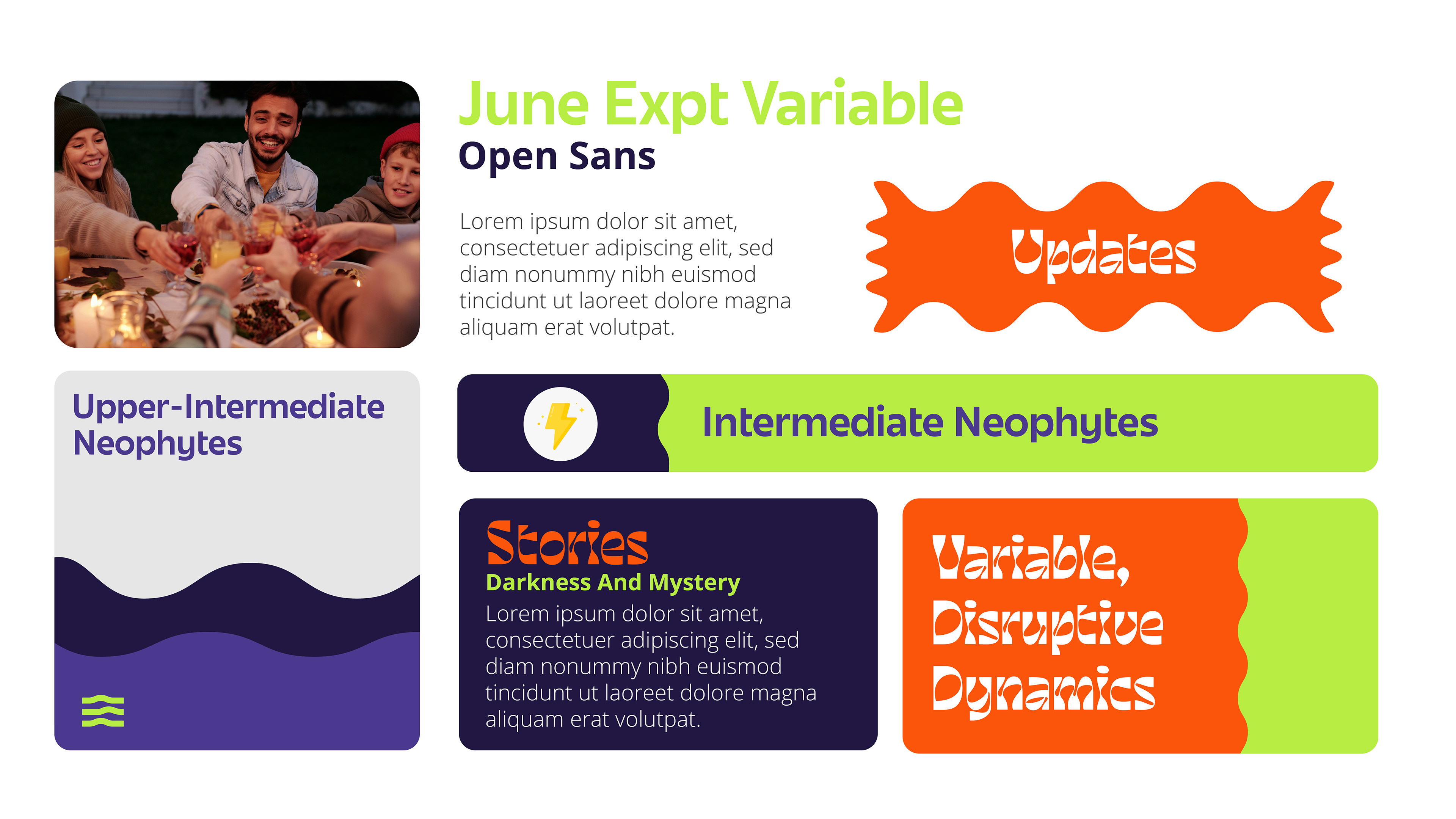 June Expt Variable
Open Sans

Lorem ipsum dolor sit amet, consectetuer adipiscing elit, sed diam nonummy nibh euismod tincidunt ut laoreet dolore magna aliquam erat volutpat.

Updates

Upper-Intermediate Neophytes

Intermediate Neophytes

Stories
Darkness And Mystery
Lorem ipsum dolor sit amet, consectetuer adipiscing elit, sed diam nonummy nibh euismod tincidunt ut laoreet dolore magna aliquam erat volutpat.

Variable, Disruptive Dynamics